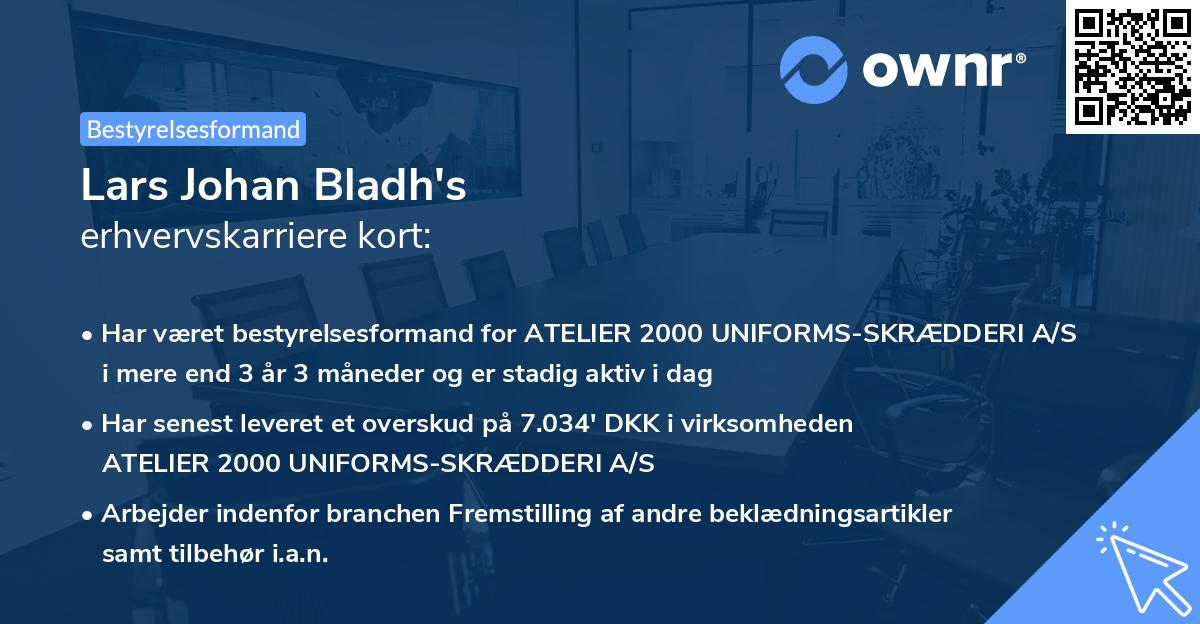 ownr®

Bestyrelsesformand

Lars Johan Bladh's
erhvervskarriere kort:

• Har været bestyrelsesformand for ATELIER 2000 UNIFORMS-SKRÆDDERI A/S i mere end 3 år 3 måneder og er stadig aktiv i dag

• Har senest leveret et overskud på 7.034' DKK i virksomheden ATELIER 2000 UNIFORMS-SKRÆDDERI A/S

• Arbejder indenfor branchen Fremstilling af andre beklædningsartikler samt tilbehør i.a.n.